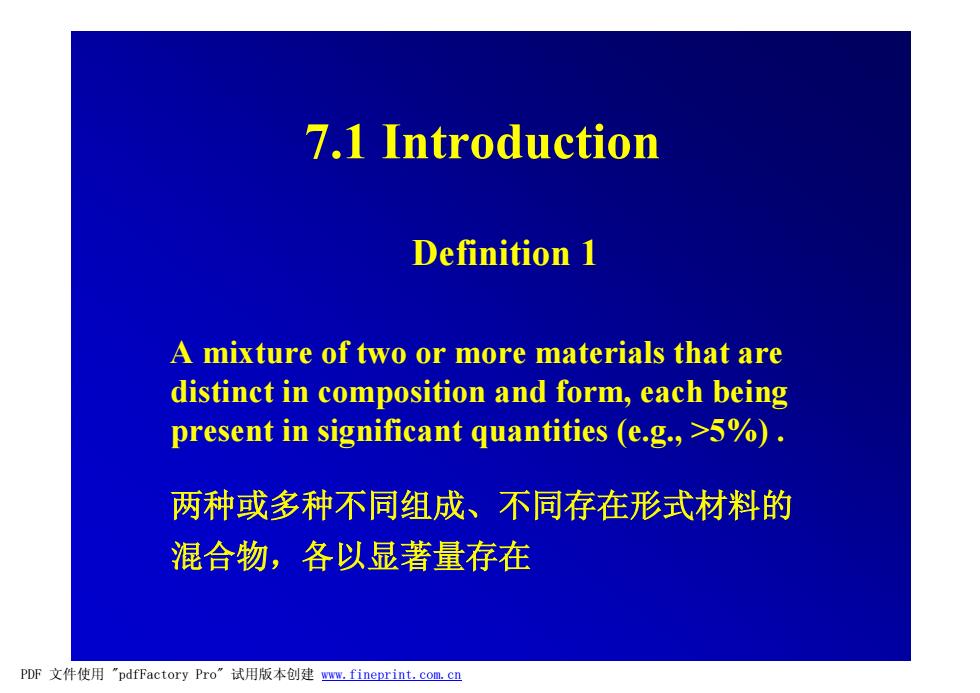 7.1 Introduction

Definition 1

A mixture of two or more materials that are distinct in composition and form, each being present in significant quantities (e.g., >5%) .

两种或多种不同组成、不同存在形式材料的混合物，各以显著量存在

PDF 文件使用 "pdfFactory Pro" 试用版本创建 www.fineprint.com.cn